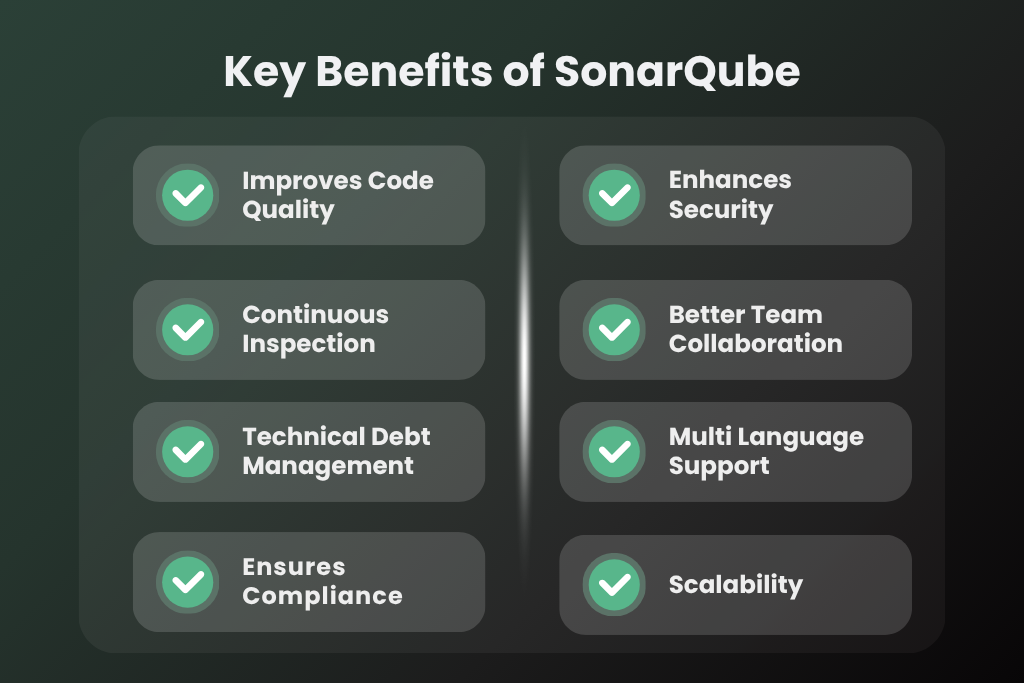 Key Benefits of SonarQube

Improves Code Quality

Continuous Inspection

Technical Debt Management

Ensures Compliance

Enhances Security

Better Team Collaboration

Multi Language Support

Scalability